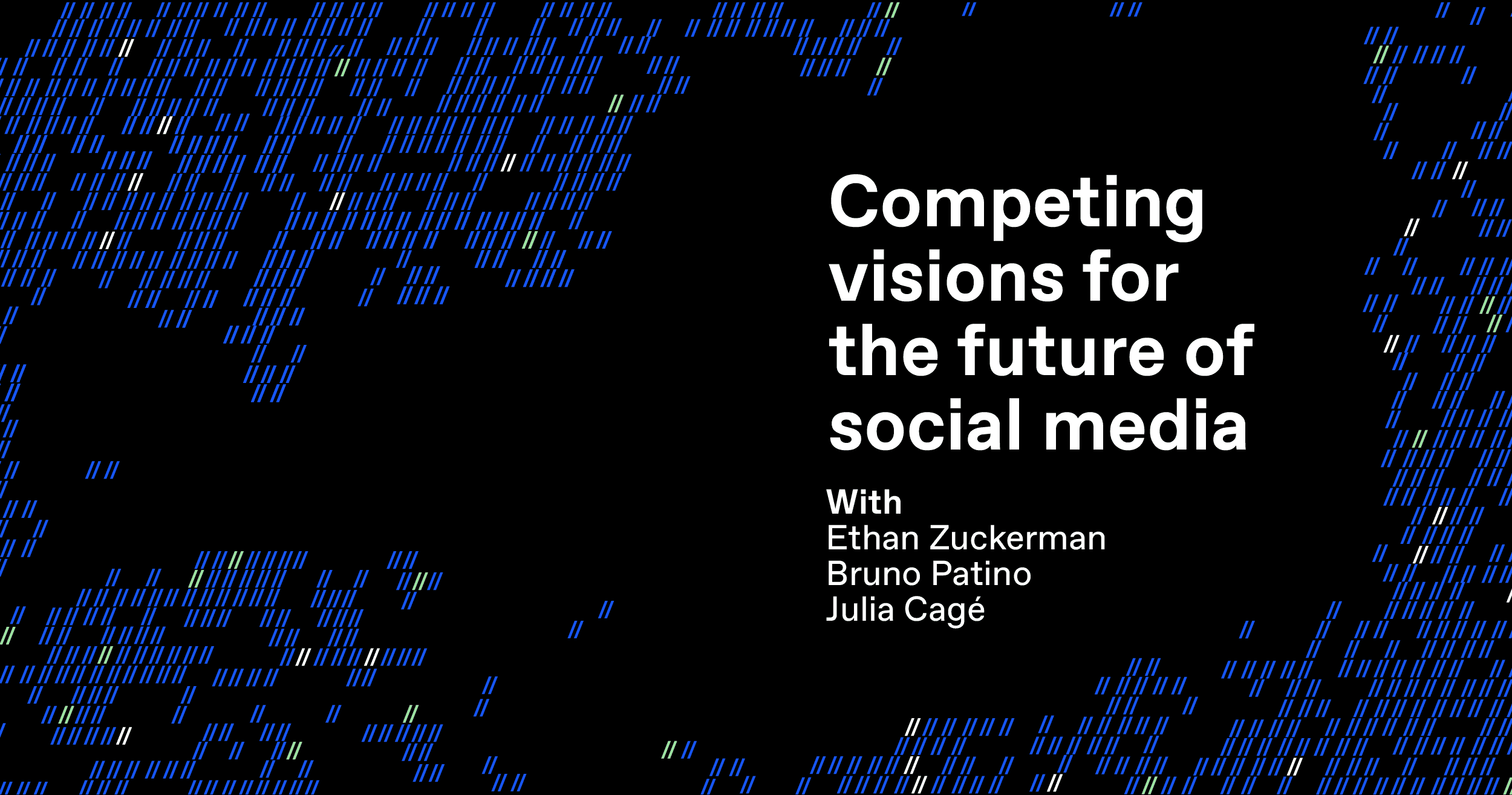 Competing visions for the future of social media

With
Ethan Zuckerman
Bruno Patino
Julia Cagé